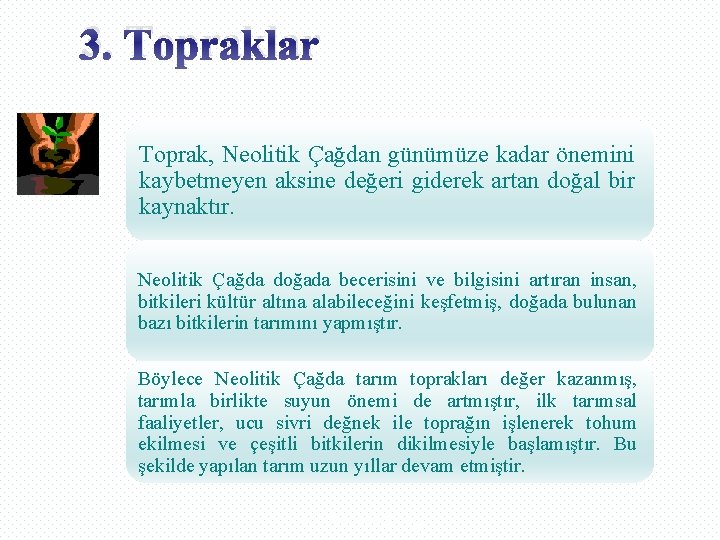 3. Topraklar

Toprak, Neolitik Çağdan günümüze kadar önemini kaybetmeyen aksine değeri giderek artan doğal bir kaynaktır.

Neolitik Çağda doğada becerisini ve bilgisini artıran insan, bitkileri kültür altına alabileceğini keşfetmiş, doğada bulunan bazı bitkilerin tarımını yapmıştır.

Böylece Neolitik Çağda tarım toprakları değer kazanmış, tarımla birlikte suyun önemi de artmıştır, ilk tarımsal faaliyetler, ucu sivri değnek ile toprağın işlenerek tohum ekilmesi ve çeşitli bitkilerin dikilmesiyle başlamıştır. Bu şekilde yapılan tarım uzun yıllar devam etmiştir.